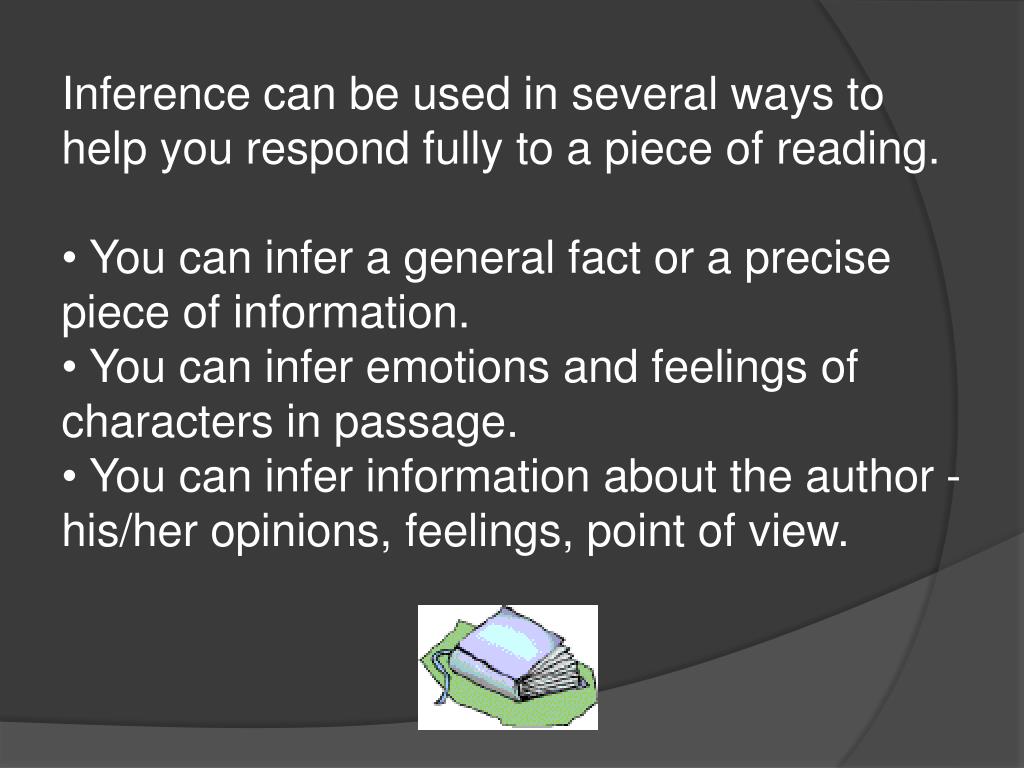 Inference can be used in several ways to help you respond fully to a piece of reading.

• You can infer a general fact or a precise piece of information.
• You can infer emotions and feelings of characters in passage.
• You can infer information about the author - his/her opinions, feelings, point of view.